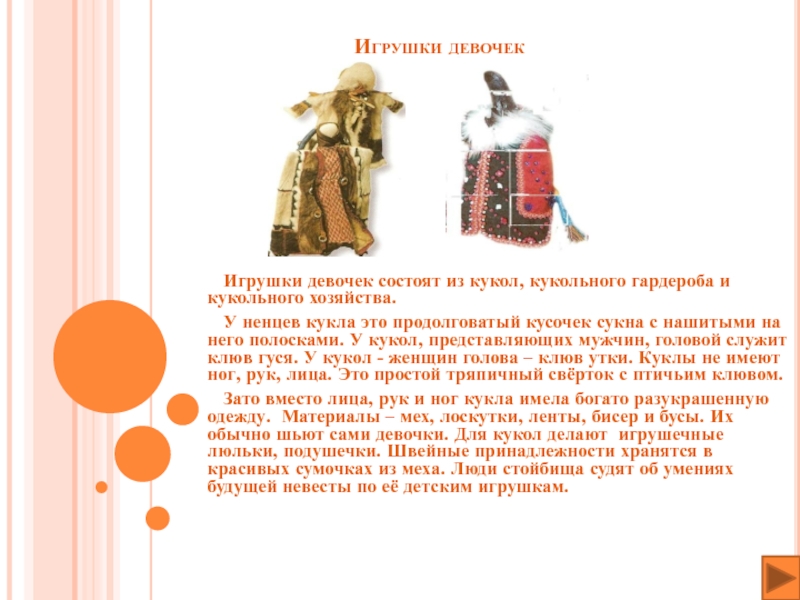 Игрушки девочек

Игрушки девочек состоят из кукол, кукольного гардероба и кукольного хозяйства.

У ненцев кукла это продолговатый кусочек сукна с нашитыми на него полосками. У кукол, представляющих мужчин, головой служит клюв гуся. У кукол - женщин голова – клюв утки. Куклы не имеют ног, рук, лица. Это простой тряпичный свёрток с птичьим клювом.

Зато вместо лица, рук и ног кукла имела богато разукрашенную одежду. Материалы – мех, лоскутки, ленты, бисер и бусы. Их обычно шьют сами девочки. Для кукол делают игрушечные люльки, подушечки. Швейные принадлежности хранятся в красивых сумочках из меха. Люди стойбища судят об умениях будущей невесты по её детским игрушкам.